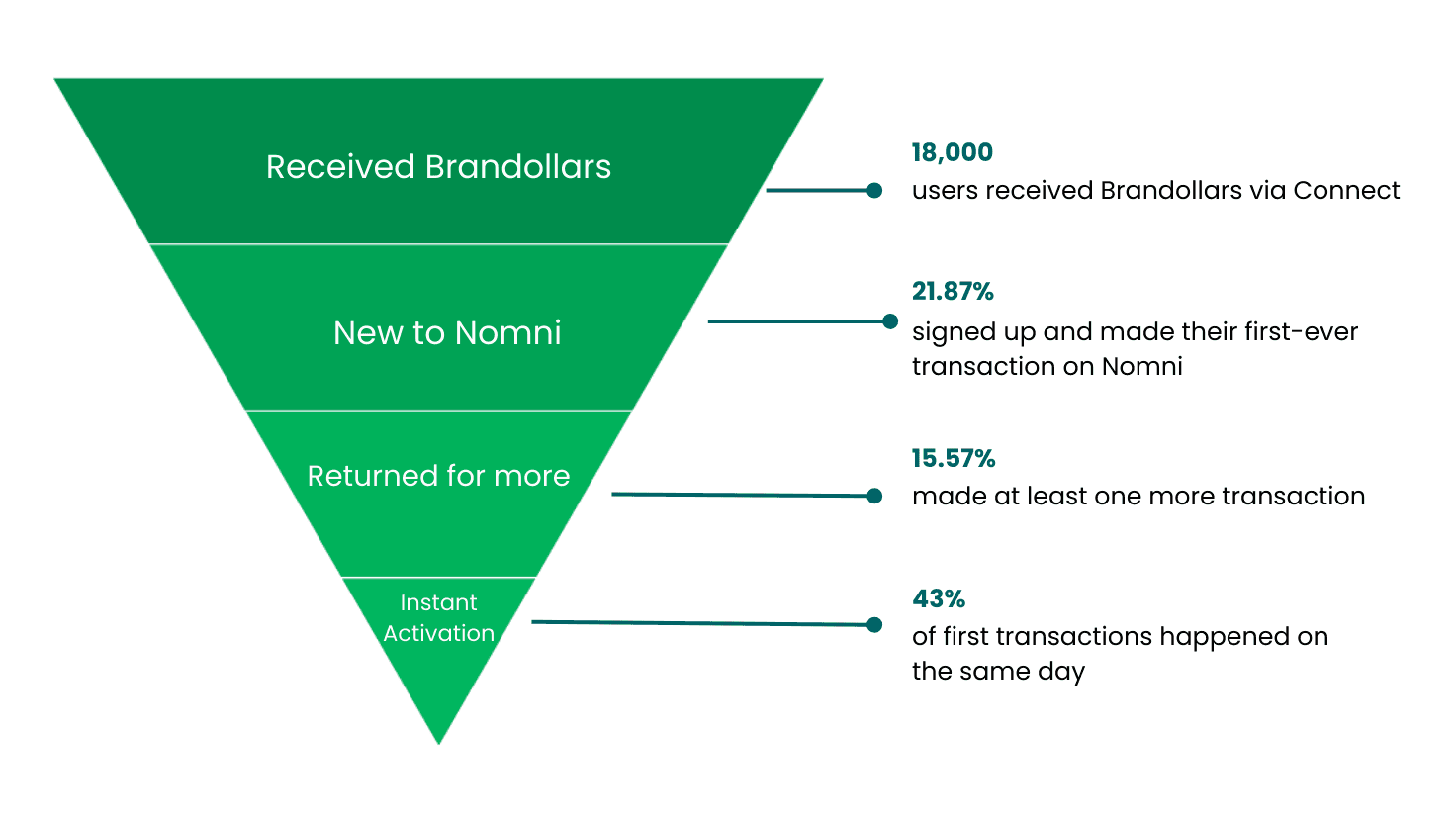 Received Brandollars

New to Nomni

Returned for more

Instant Activation

18,000
users received Brandollars via Connect

21.87%
signed up and made their first-ever transaction on Nomni

15.57%
made at least one more transaction

43%
of first transactions happened on the same day